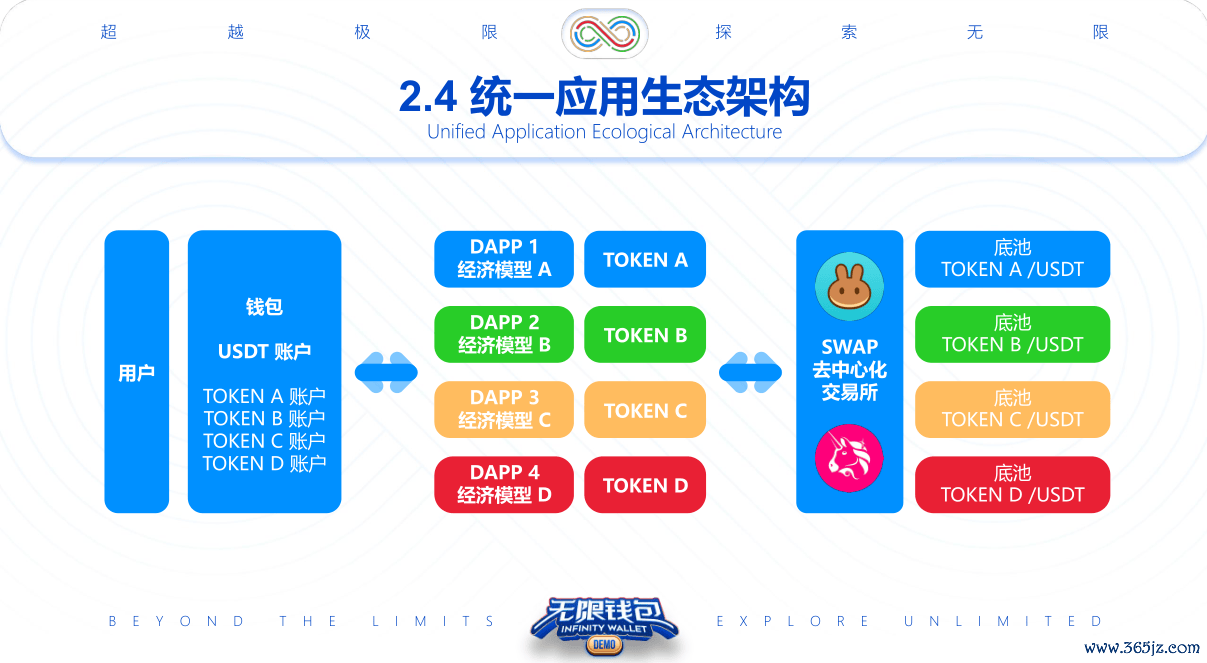 超 越 极 限 探 索 无 限

2.4 统一应用生态架构
Unified Application Ecological Architecture

用户

钱包

USDT 账户

TOKEN A 账户
TOKEN B 账户
TOKEN C 账户
TOKEN D 账户

DAPP 1
经济模型 A

TOKEN A

DAPP 2
经济模型 B

TOKEN B

DAPP 3
经济模型 C

TOKEN C

DAPP 4
经济模型 D

TOKEN D

SWAP
去中心化
交易所

底池
TOKEN A /USDT

底池
TOKEN B /USDT

底池
TOKEN C /USDT

底池
TOKEN D /USDT

BEYOND THE LIMITS

无限钱包
INFINITY WALLET
DEMO

EXPLORE UNLIMITED

www.365jz.com